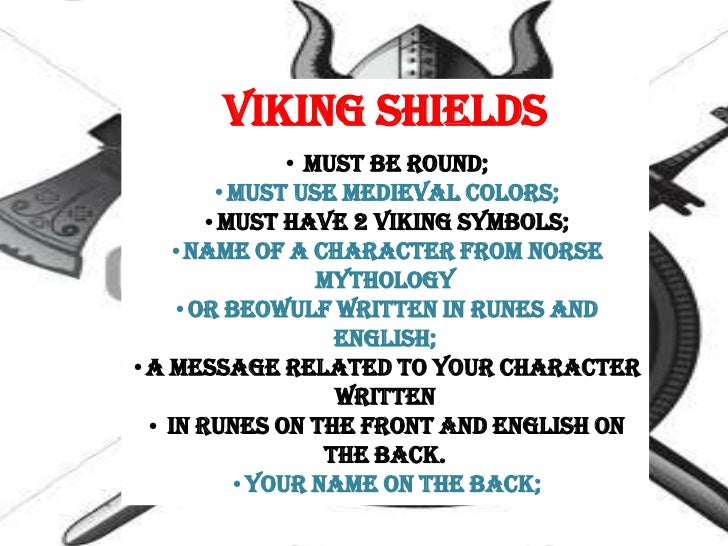 VIKING SHIELDS

• MUST BE ROUND;
• MUST USE MEDIEVAL COLORS;
• MUST HAVE 2 VIKING SYMBOLS;
• NAME OF A CHARACTER FROM NORSE MYTHOLOGY
• OR BEOWULF WRITTEN IN RUNES AND ENGLISH;
• A MESSAGE RELATED TO YOUR CHARACTER WRITTEN
• IN RUNES ON THE FRONT AND ENGLISH ON THE BACK.
• YOUR NAME ON THE BACK;